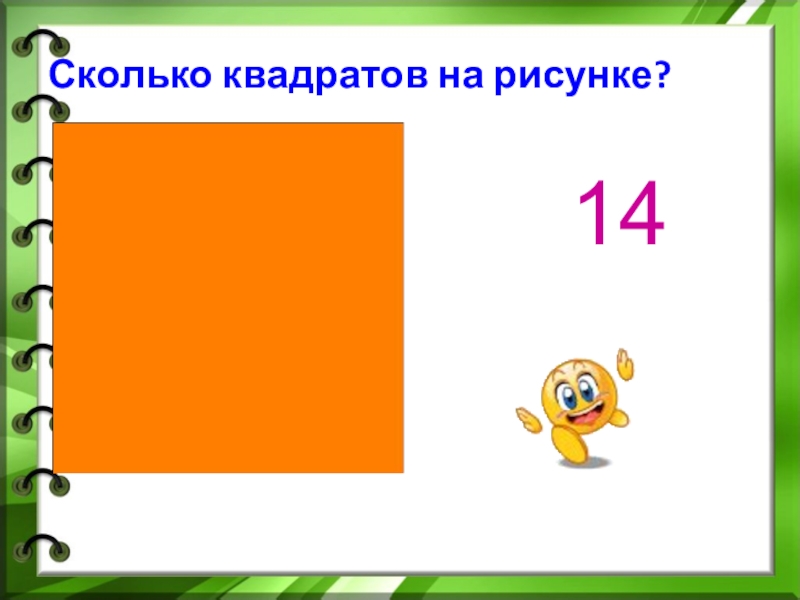 Сколько квадратов на рисунке?

14